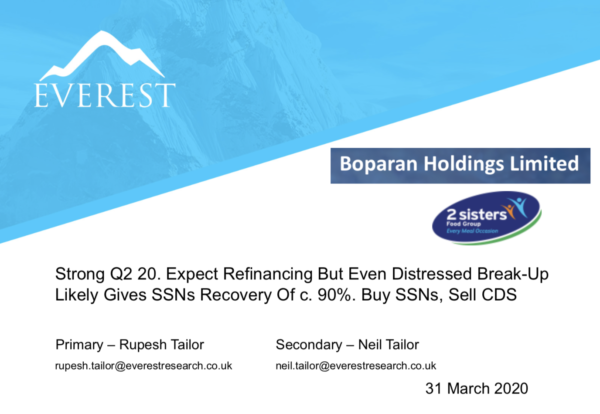 EVEREST

Boparan Holdings Limited

2 sisters Food Group Every Meal Occasion

Strong Q2 20. Expect Refinancing But Even Distressed Break-Up Likely Gives SSNs Recovery Of c. 90%. Buy SSNs, Sell CDS

Primary – Rupesh Tailor
rupesh.tailor@everestresearch.co.uk

Secondary – Neil Tailor
neil.tailor@everestresearch.co.uk

31 March 2020